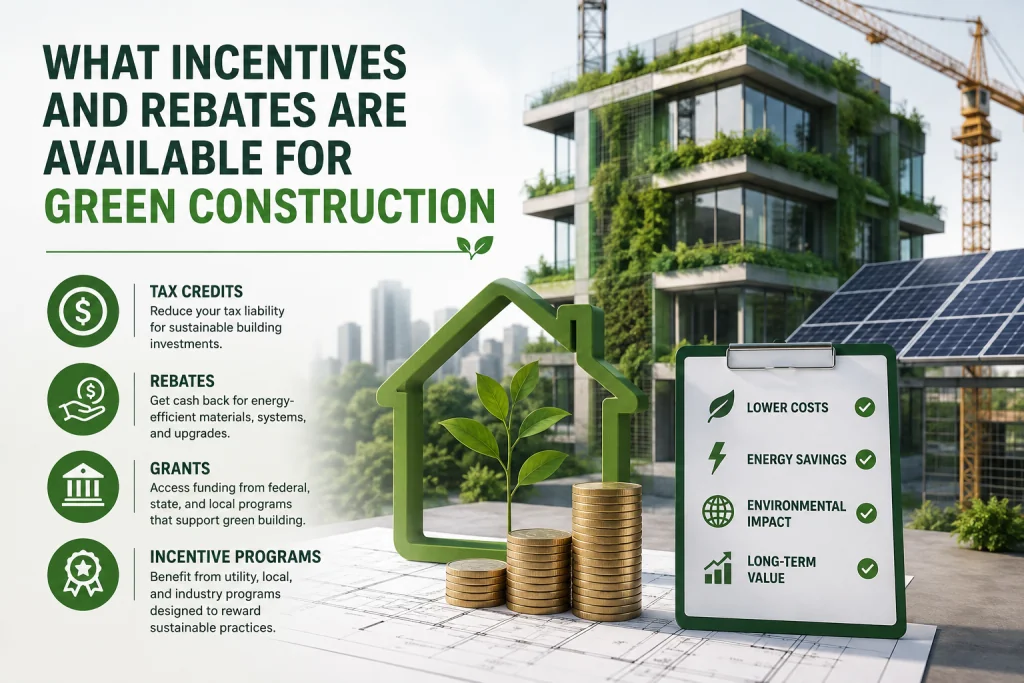 WHAT INCENTIVES AND REBATES ARE AVAILABLE FOR GREEN CONSTRUCTION

TAX CREDITS
Reduce your tax liability for sustainable building investments.

REBATES
Get cash back for energy-efficient materials, systems, and upgrades.

GRANTS
Access funding from federal, state, and local programs that support green building.

INCENTIVE PROGRAMS
Benefit from utility, local, and industry programs designed to reward sustainable practices.

LOWER COSTS
ENERGY SAVINGS
ENVIRONMENTAL IMPACT
LONG-TERM VALUE